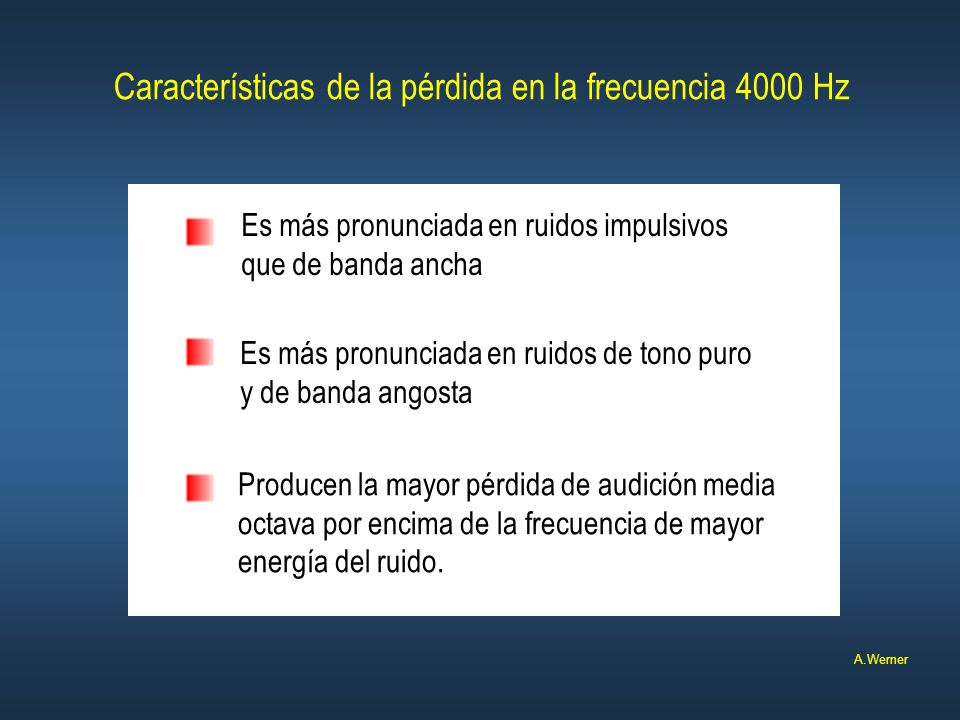 Características de la pérdida en la frecuencia 4000 Hz

Es más pronunciada en ruidos impulsivos que de banda ancha

Es más pronunciada en ruidos de tono puro y de banda angosta

Producen la mayor pérdida de audición media octava por encima de la frecuencia de mayor energía del ruido.

A.Werner